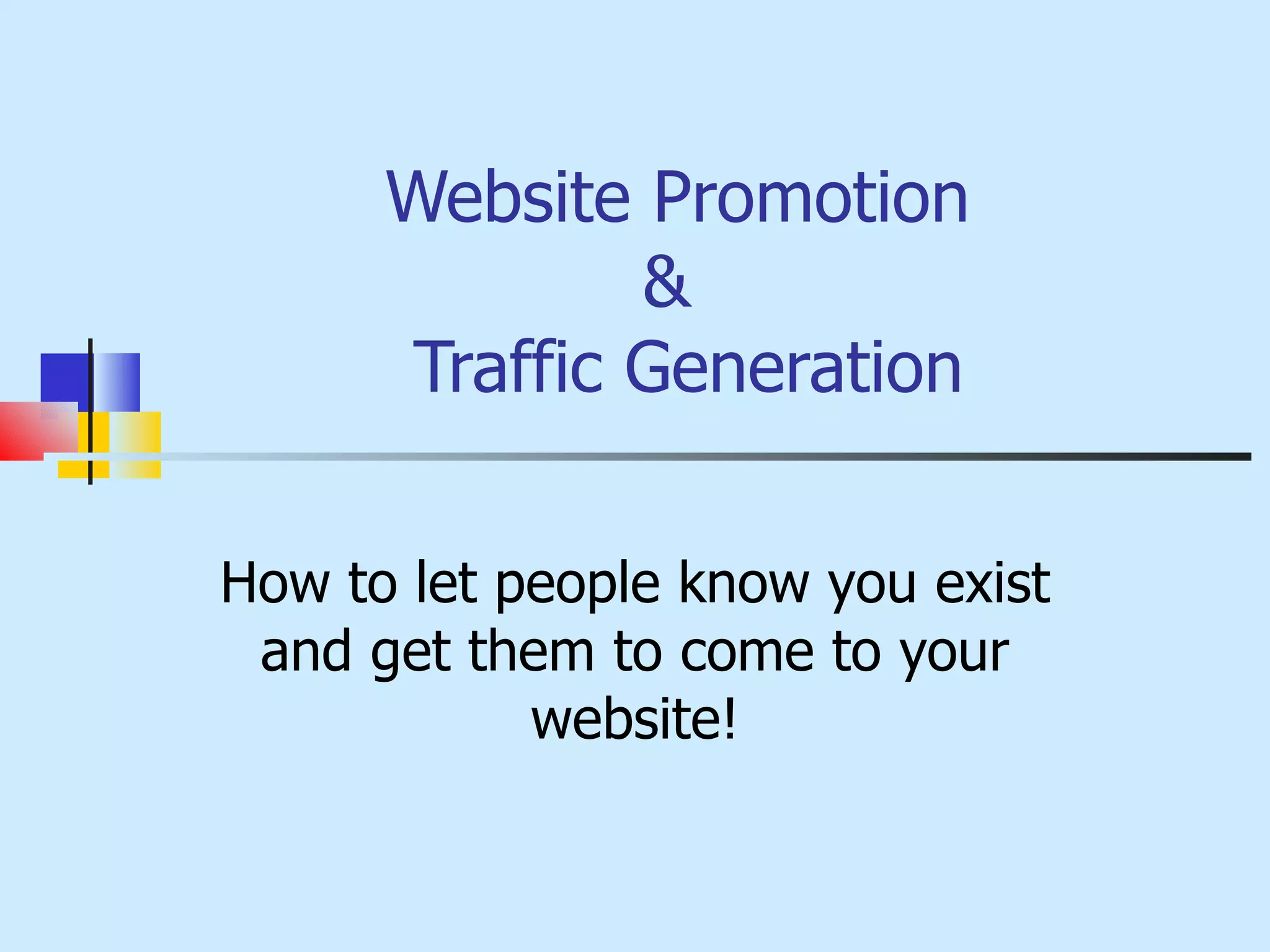 Website Promotion
&
Traffic Generation

How to let people know you exist and get them to come to your website!